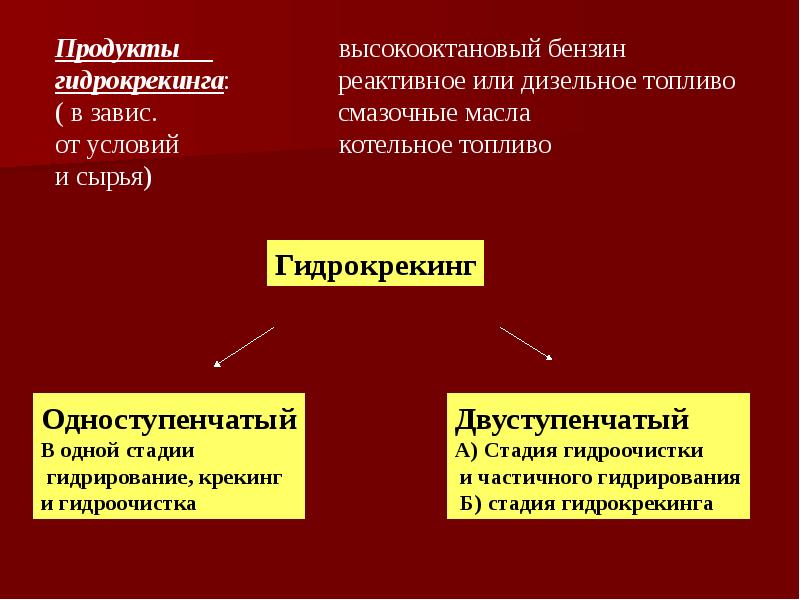 Продукты гидрокрекинга: ( в завис. от условий и сырья)

высокооктановый бензин
реактивное или дизельное топливо
смазочные масла
котельное топливо

Гидрокрекинг

Одноступенчатый
В одной стадии гидрирование, крекинг и гидроочистка

Двуступенчатый
А) Стадия гидроочистки и частичного гидрирования
Б) стадия гидрокрекинга